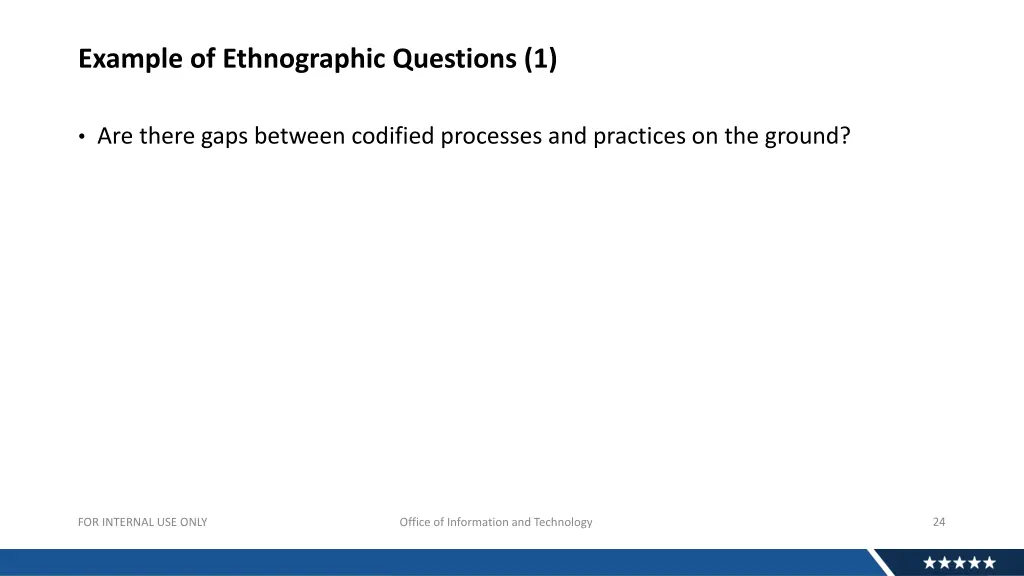 Example of Ethnographic Questions (1)

• Are there gaps between codified processes and practices on the ground?

FOR INTERNAL USE ONLY

Office of Information and Technology

24